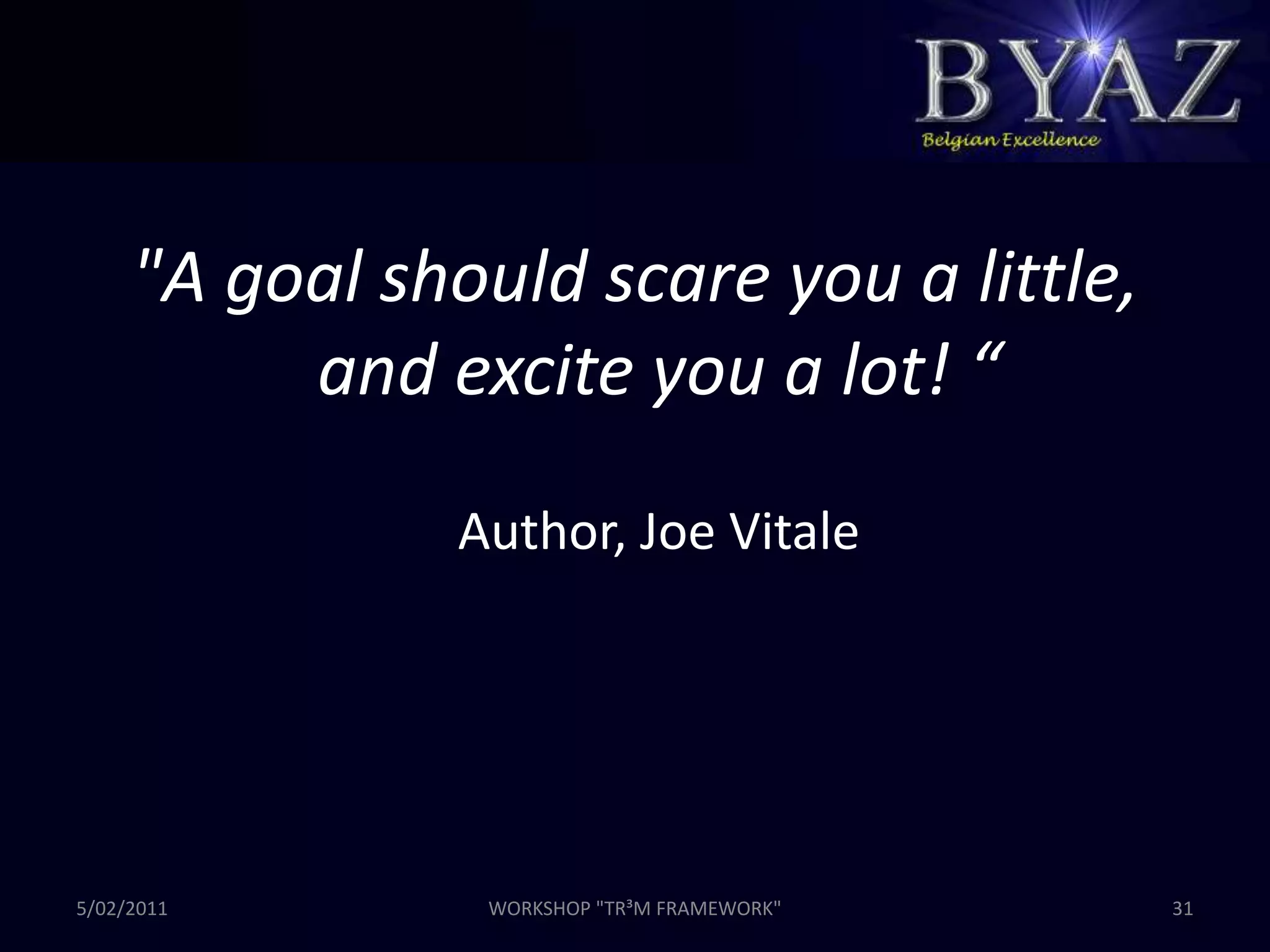 BYAZ
Belgian Excellence

"A goal should scare you a little, and excite you a lot! “

Author, Joe Vitale

5/02/2011

WORKSHOP "TR³M FRAMEWORK"

31